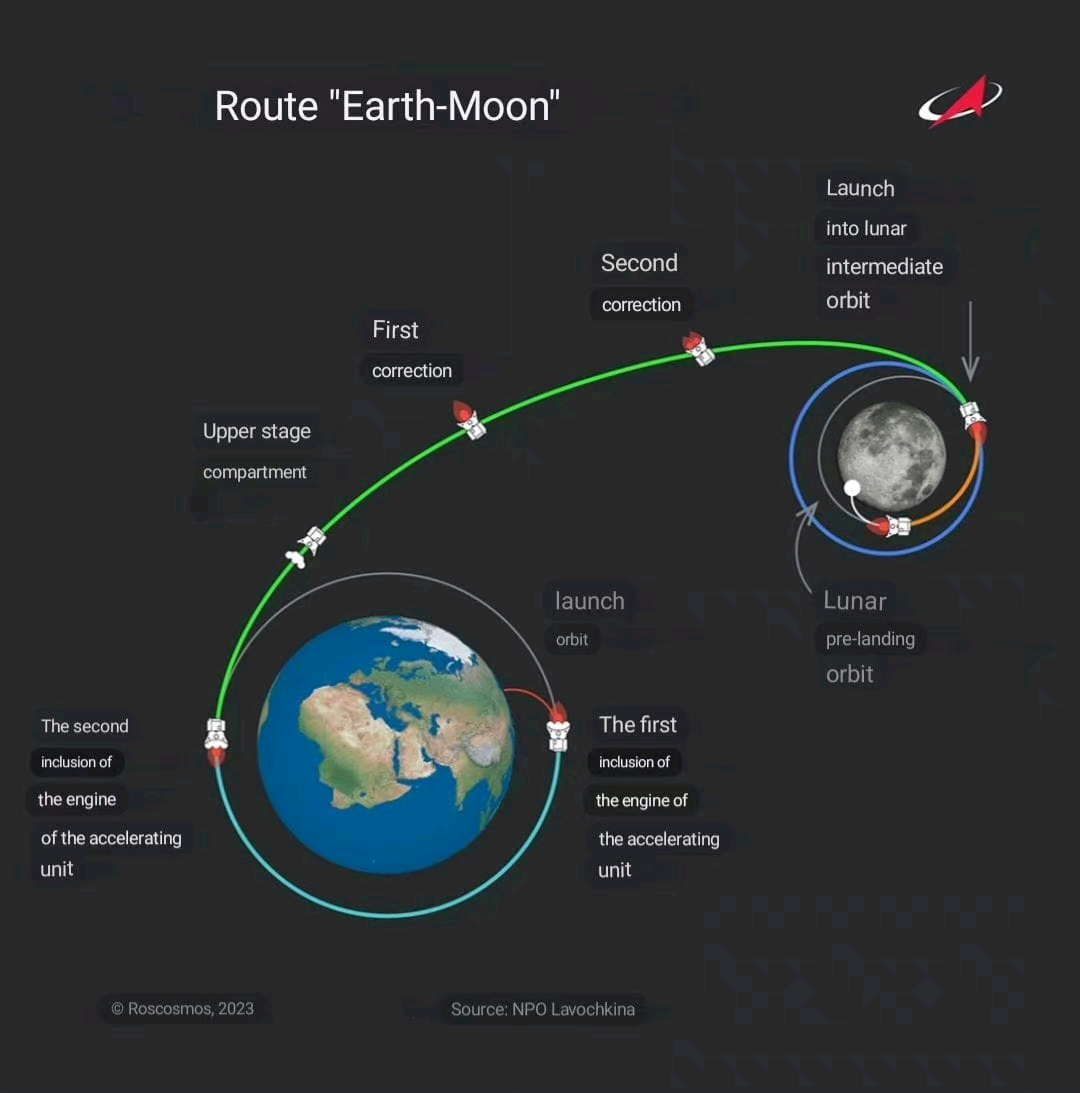 Route "Earth-Moon"

Launch into lunar intermediate orbit

Second correction

First correction

Upper stage compartment

launch orbit

Lunar pre-landing orbit

The second inclusion of the engine of the accelerating unit

The first inclusion of the engine of the accelerating unit

© Roscosmos, 2023

Source: NPO Lavochkina